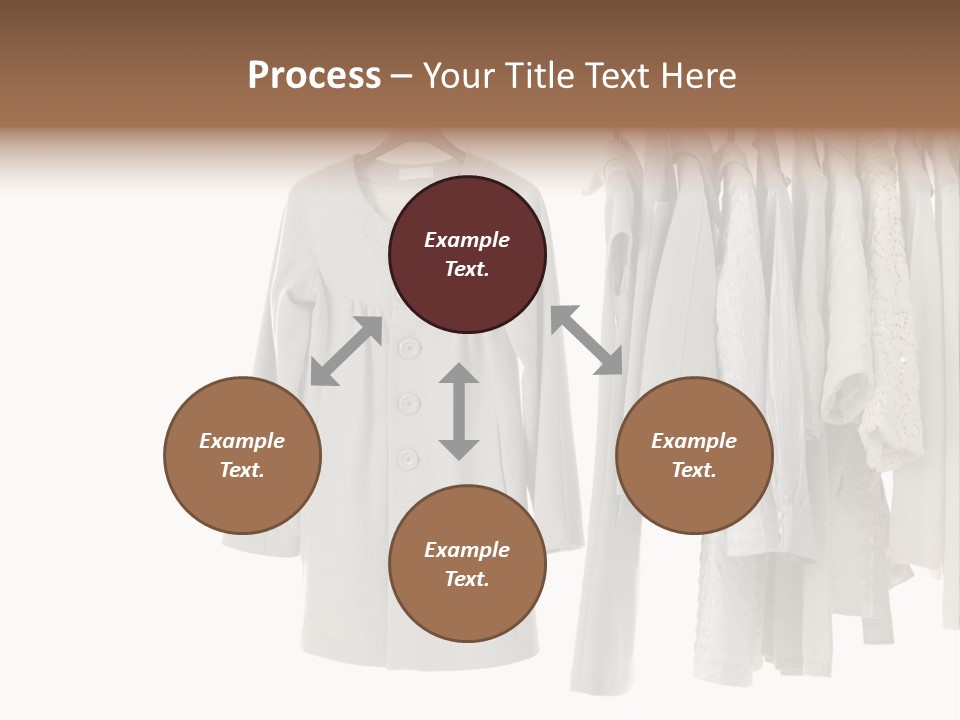 Process – Your Title Text Here

Example Text.

Example Text.

Example Text.

Example Text.